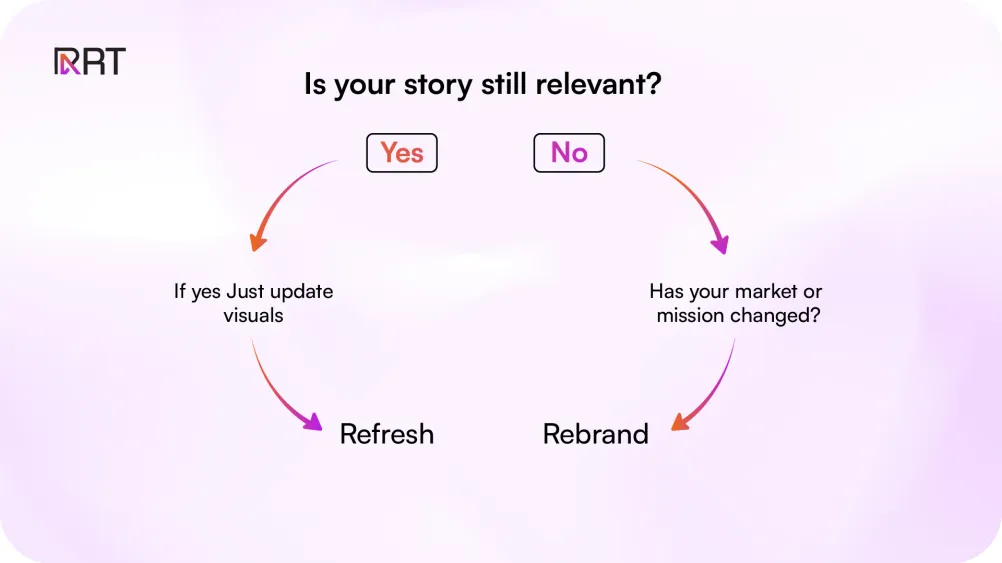 RRT

Is your story still relevant?

Yes

No

If yes Just update visuals

Has your market or mission changed?

Refresh

Rebrand